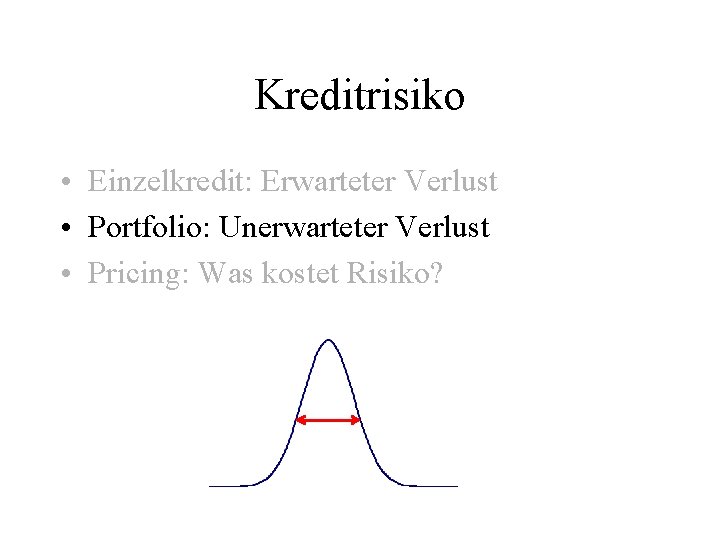 Kreditrisiko

• Einzelkredit: Erwarteter Verlust
• Portfolio: Unerwarteter Verlust
• Pricing: Was kostet Risiko?